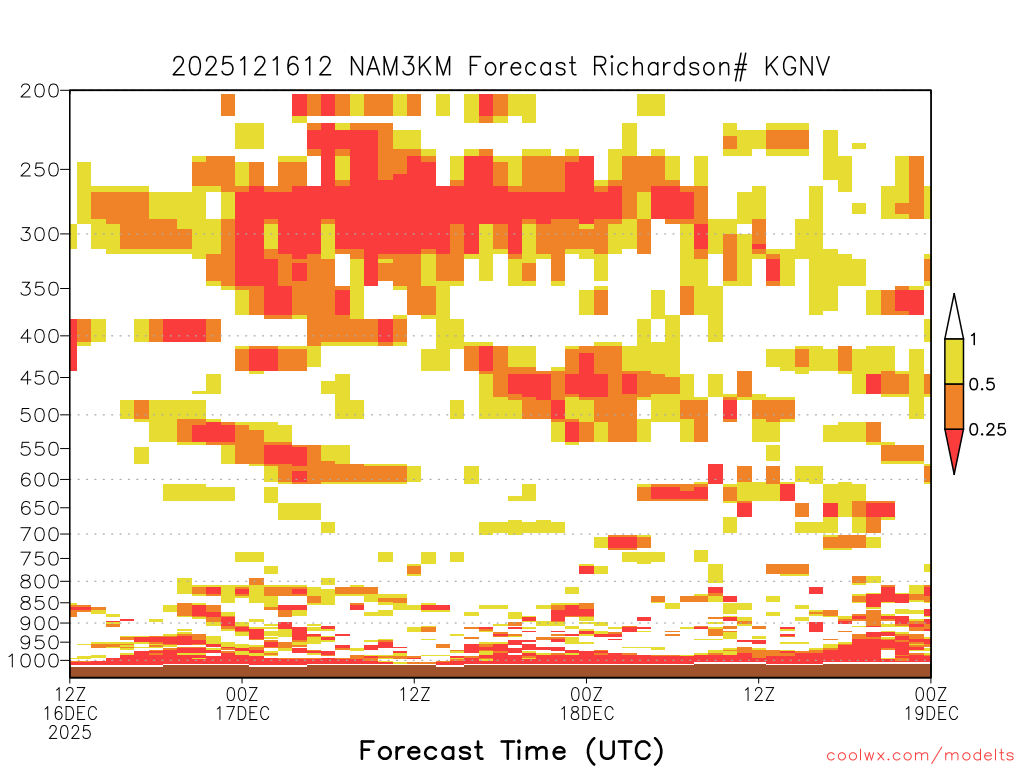 2025121612 NAM3KM Forecast Richardson# KGNV

200
250
300
350
400
450
500
550
600
650
700
750
800
850
900
950
1000

1
0.5
0.25

12Z 16DEC 2025
00Z 17DEC
12Z
00Z 18DEC
12Z
00Z 19DEC

Forecast Time (UTC)

coolwx.com/modelts